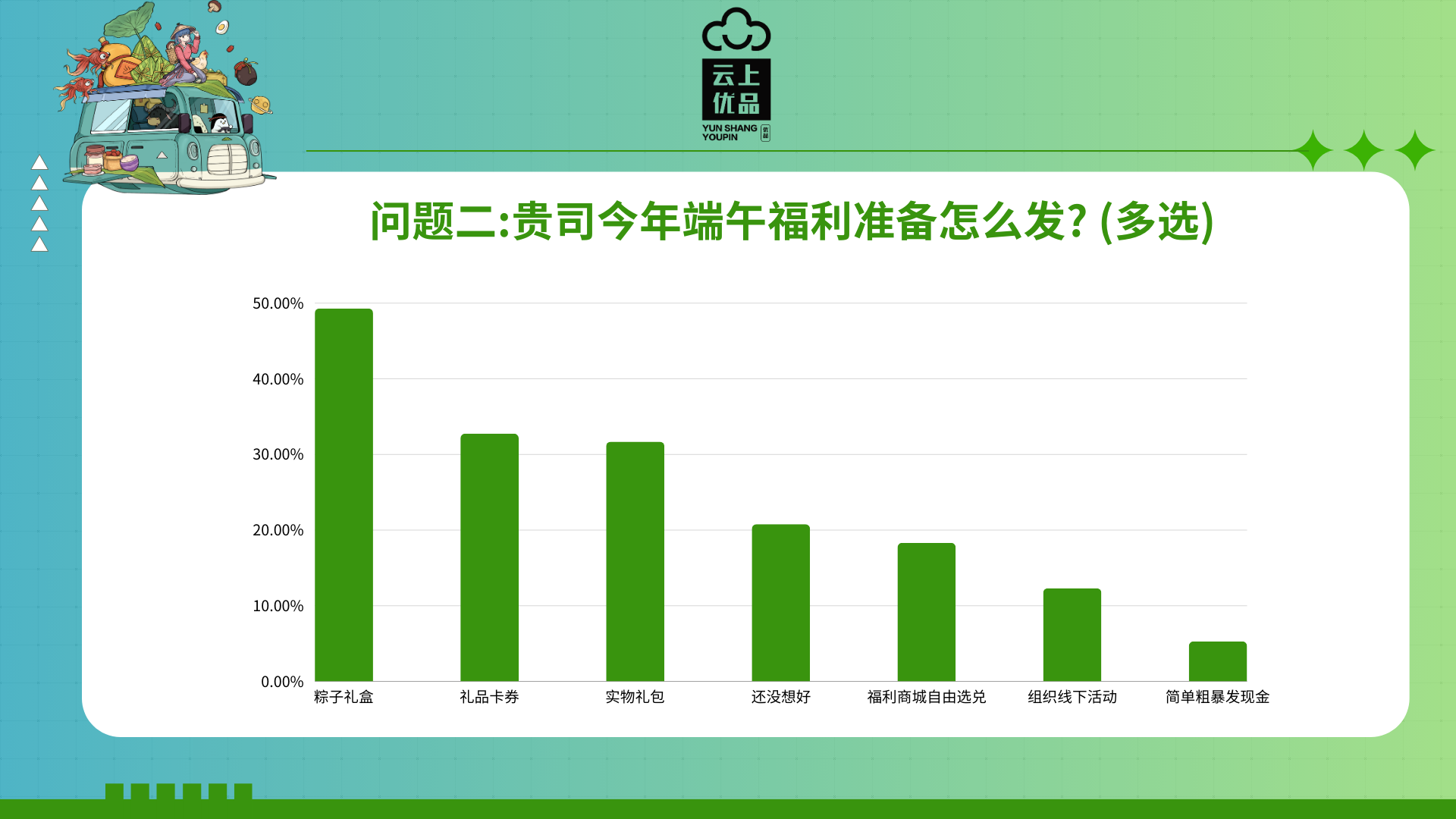 云上优品
YUN SHANG YOUPIN

问题二:贵司今年端午福利准备怎么发? (多选)

50.00%
40.00%
30.00%
20.00%
10.00%
0.00%

粽子礼盒
礼品卡券
实物礼包
还没想好
福利商城自由选兑
组织线下活动
简单粗暴发现金